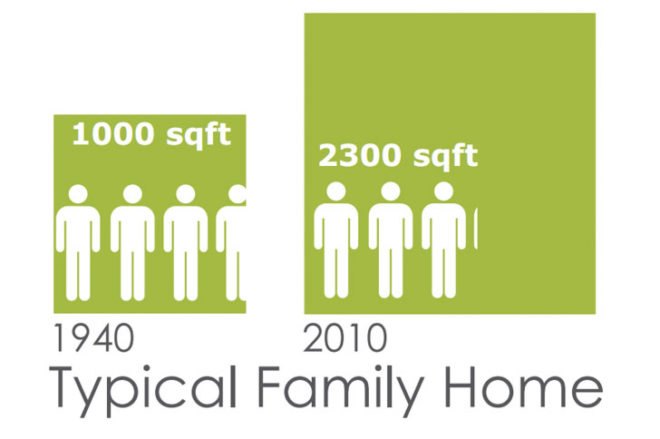 1000 sqft

2300 sqft

1940

2010

Typical Family Home